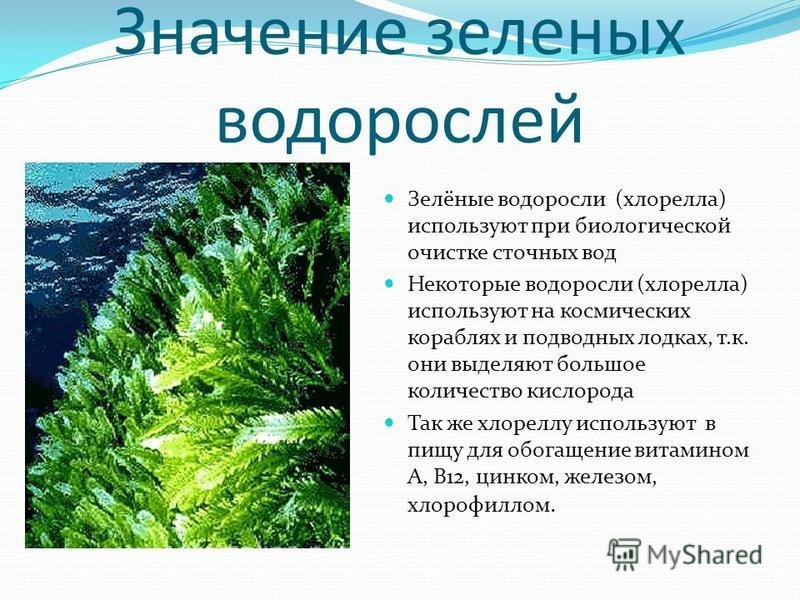 Значение зеленых водорослей

Зелёные водоросли (хлорелла) используют при биологической очистке сточных вод

Некоторые водоросли (хлорелла) используют на космических кораблях и подводных лодках, т.к. они выделяют большое количество кислорода

Так же хлореллу используют в пищу для обогащение витамином А, В12, цинком, железом, хлорофиллом.

MyShared